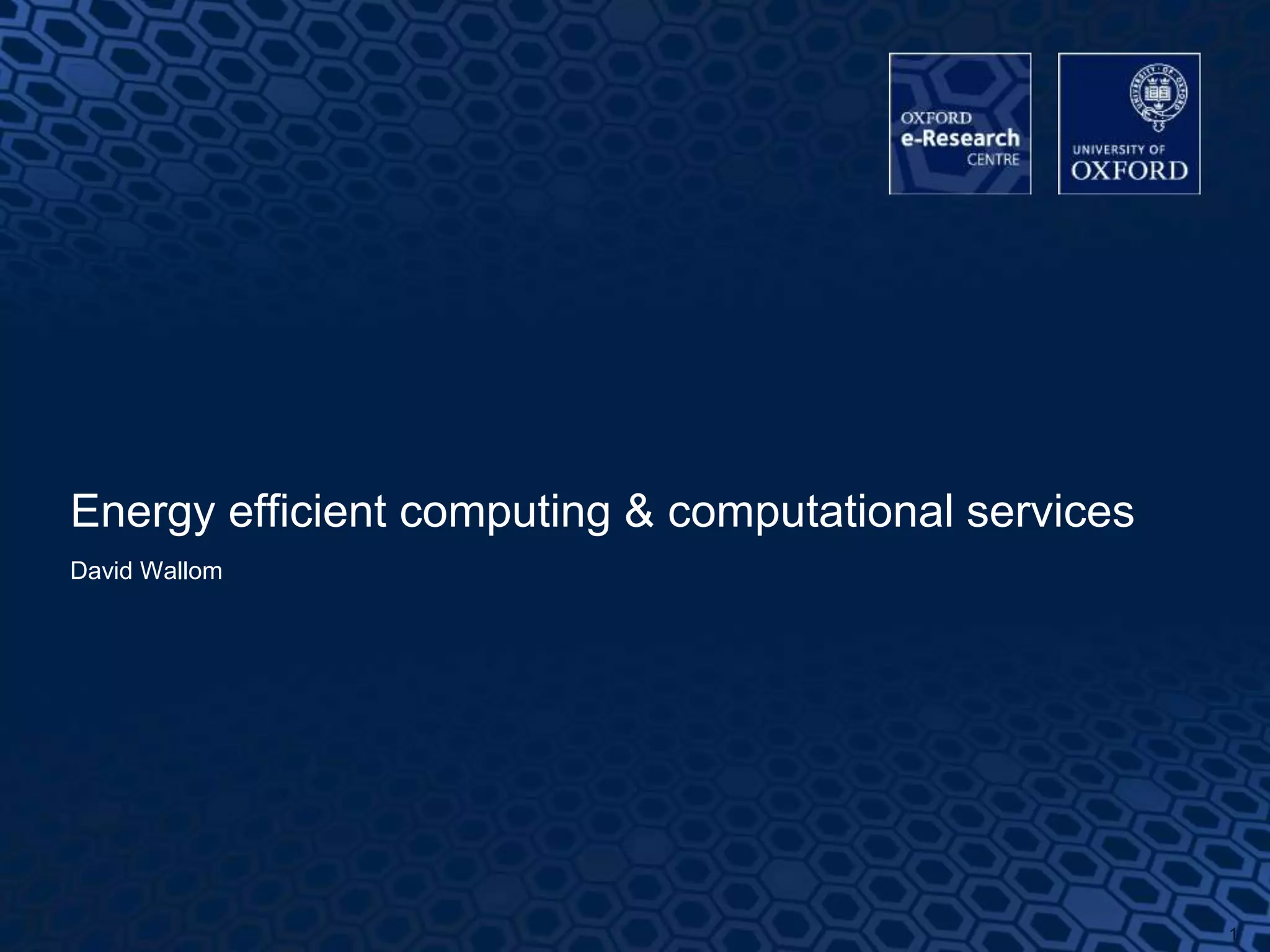 OXFORD
e-Research
CENTRE

UNIVERSITY OF OXFORD

UNIVERSITY OF
OXFORD

Energy efficient computing & computational services

David Wallom

1